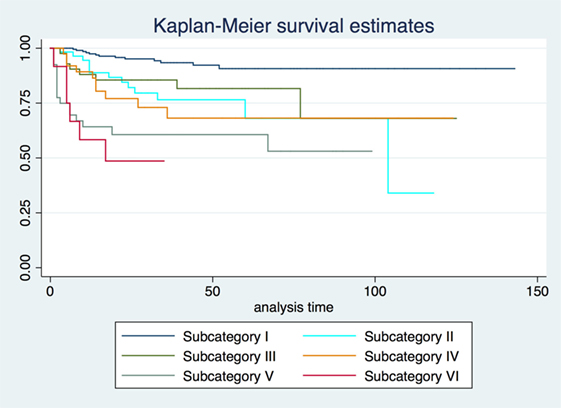 Kaplan-Meier survival estimates

1.00
0.75
0.50
0.25
0.00

0
50
100
150

analysis time

Subcategory I
Subcategory II
Subcategory III
Subcategory IV
Subcategory V
Subcategory VI